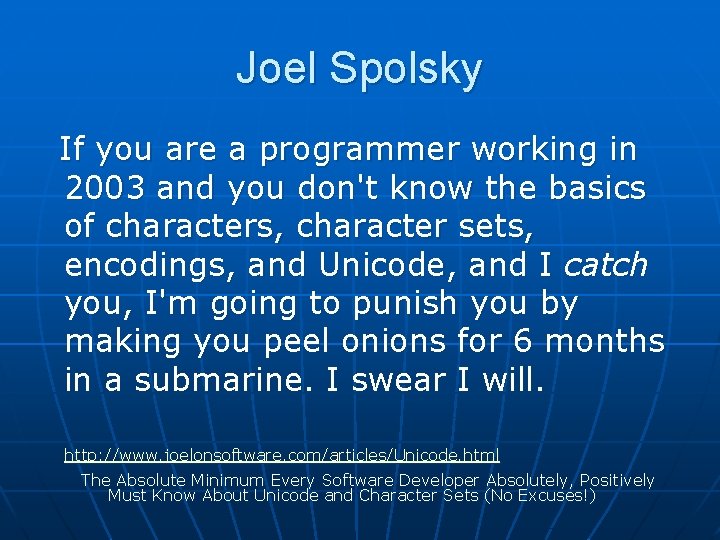 Joel Spolsky

If you are a programmer working in 2003 and you don't know the basics of characters, character sets, encodings, and Unicode, and I catch you, I'm going to punish you by making you peel onions for 6 months in a submarine. I swear I will.

http://www.joelonsoftware.com/articles/Unicode.html
The Absolute Minimum Every Software Developer Absolutely, Positively Must Know About Unicode and Character Sets (No Excuses!)